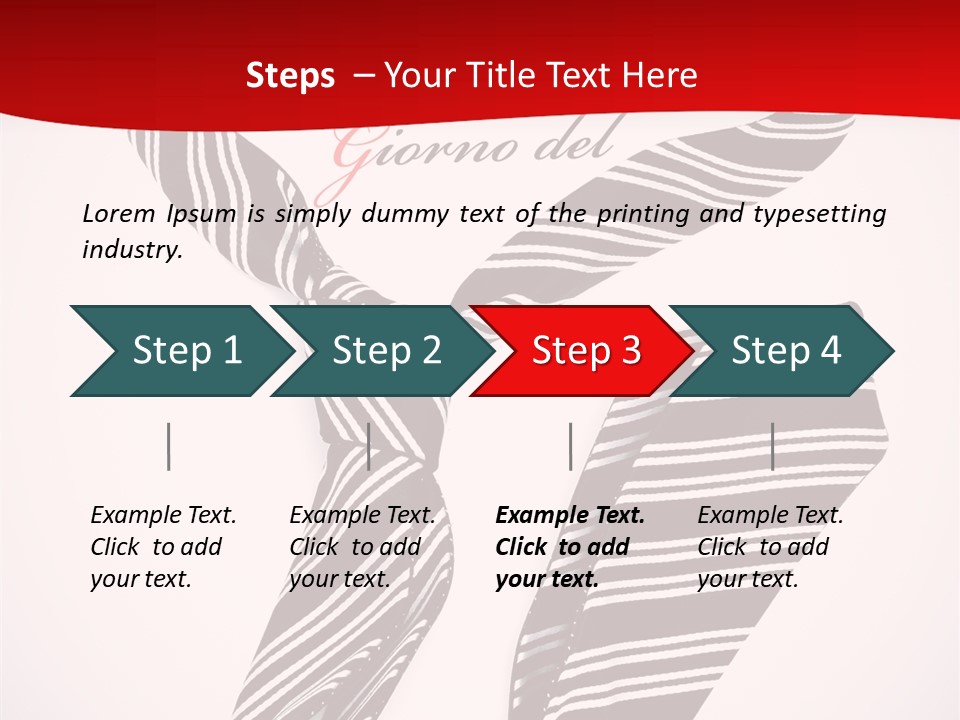 Steps – Your Title Text Here

Giorno del

Lorem Ipsum is simply dummy text of the printing and typesetting industry.

Step 1

Step 2

Step 3

Step 4

Example Text. Click to add your text.

Example Text. Click to add your text.

Example Text. Click to add your text.

Example Text. Click to add your text.